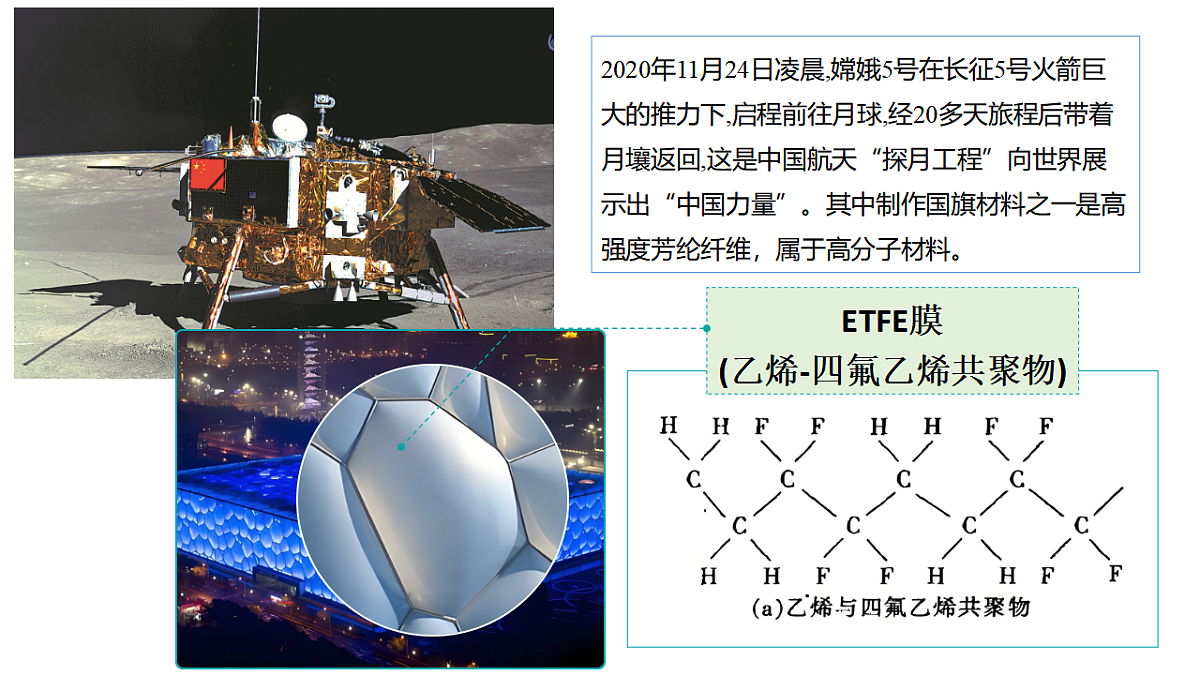 2020年11月24日凌晨,嫦娥5号在长征5号火箭巨大的推力下,启程前往月球,经20多天旅程后带着月壤返回,这是中国航天“探月工程”向世界展示出“中国力量”。其中制作国旗材料之一是高强度芳纶纤维，属于高分子材料。

ETFE膜
(乙烯-四氟乙烯共聚物)

H H F F H H F F
C C C C
C C C C
H H F F H H F F

(a)乙烯与四氟乙烯共聚物